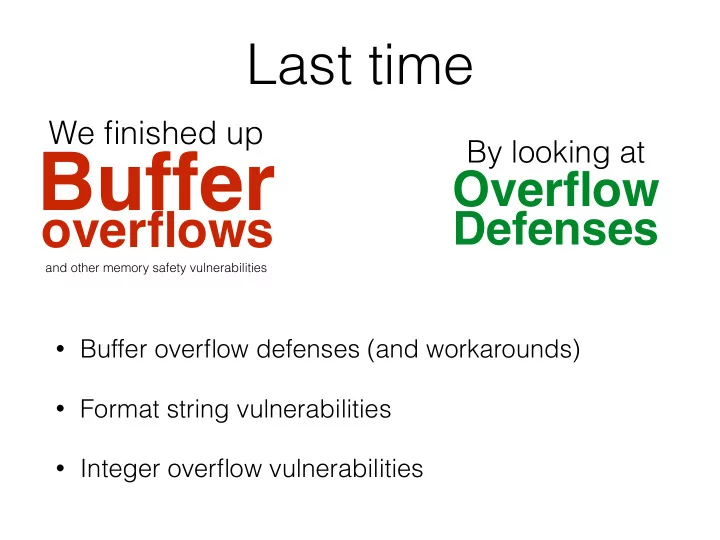 Last time

We finished up
Buffer
overflows
and other memory safety vulnerabilities

By looking at
Overflow
Defenses

• Buffer overflow defenses (and workarounds)

• Format string vulnerabilities

• Integer overflow vulnerabilities